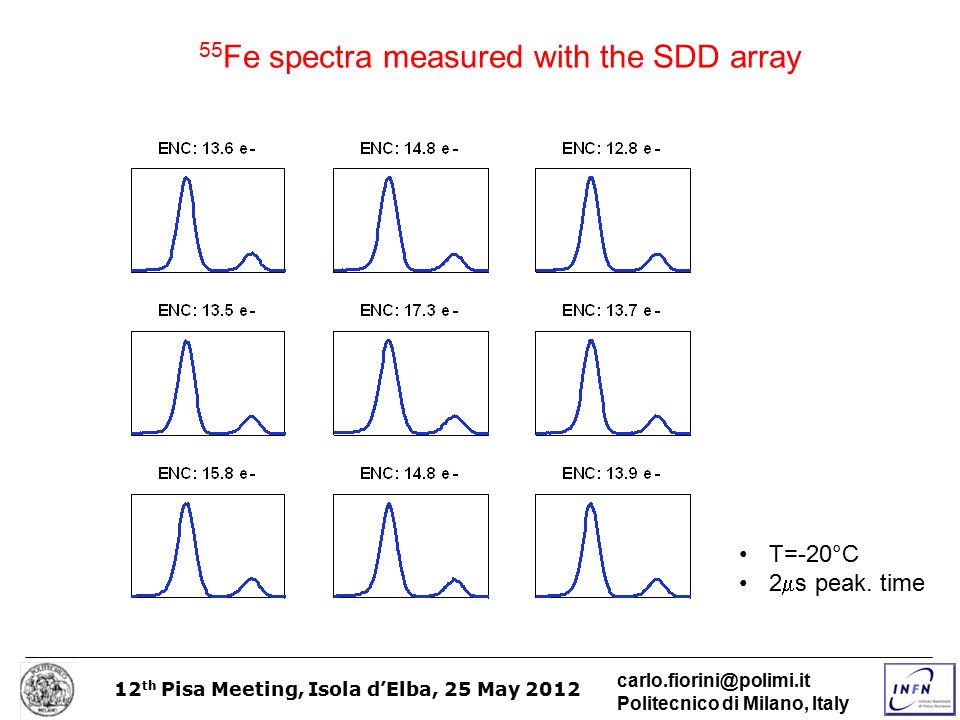 $^{55}$Fe spectra measured with the SDD array

ENC: 13.6 e-

ENC: 14.8 e-

ENC: 12.8 e-

ENC: 13.5 e-

ENC: 17.3 e-

ENC: 13.7 e-

ENC: 15.8 e-

ENC: 14.8 e-

ENC: 13.9 e-

• T=-20°C
• 2$\mu$s peak. time

12$^{th}$ Pisa Meeting, Isola d'Elba, 25 May 2012

carlo.fiorini@polimi.it
Politecnico di Milano, Italy

INFN